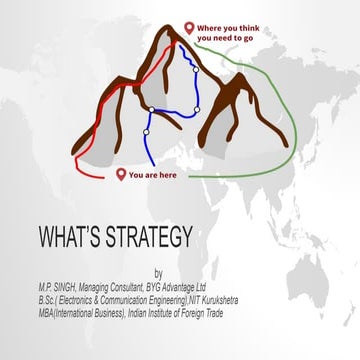 Where you think you need to go

You are here

WHAT'S STRATEGY

by
M.P. SINGH, Managing Consultant, BYG Advantage Ltd
B.Sc.( Electronics & Communication Engineering),NIT Kurukshetra
MBA(International Business), Indian Institute of Foreign Trade